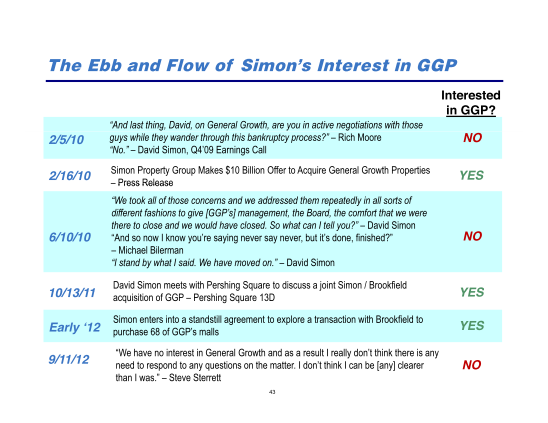 The Ebb and Flow of Simon's Interest in GGP

| | | Interested in GGP? |
|---|---|---|
| 2/5/10 | "And last thing, David, on General Growth, are you in active negotiations with those guys while they wander through this bankruptcy process?" – Rich Moore "No." – David Simon, Q4'09 Earnings Call | NO |
| 2/16/10 | Simon Property Group Makes $10 Billion Offer to Acquire General Growth Properties – Press Release | YES |
| 6/10/10 | "We took all of those concerns and we addressed them repeatedly in all sorts of different fashions to give [GGP's] management, the Board, the comfort that we were there to close and we would have closed. So what can I tell you?" – David Simon "And so now I know you're saying never say never, but it's done, finished?" – Michael Bilerman "I stand by what I said. We have moved on." – David Simon | NO |
| 10/13/11 | David Simon meets with Pershing Square to discuss a joint Simon / Brookfield acquisition of GGP – Pershing Square 13D | YES |
| Early '12 | Simon enters into a standstill agreement to explore a transaction with Brookfield to purchase 68 of GGP's malls | YES |
| 9/11/12 | "We have no interest in General Growth and as a result I really don't think there is any need to respond to any questions on the matter. I don't think I can be [any] clearer than I was." – Steve Sterrett | NO |

43